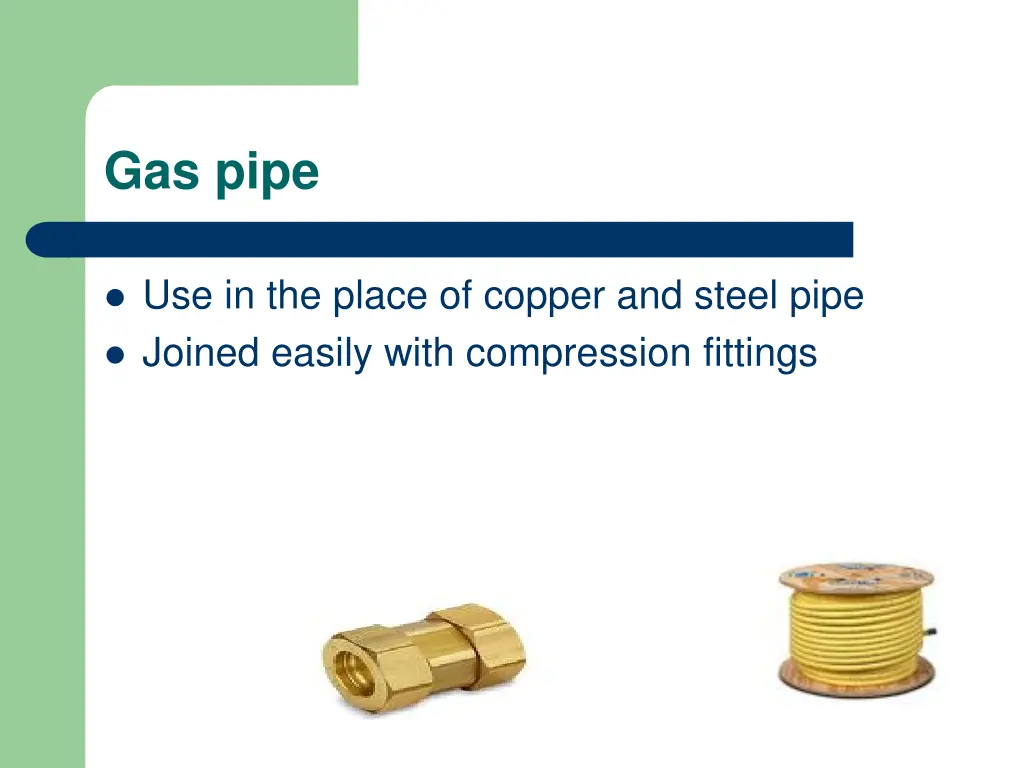 Gas pipe

- Use in the place of copper and steel pipe
- Joined easily with compression fittings